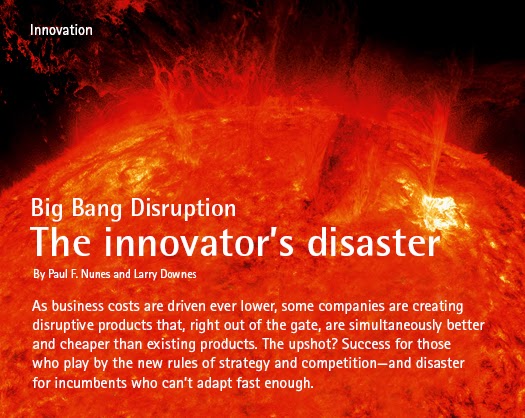 Innovation

Big Bang Disruption
The innovator's disaster

By Paul F. Nunes and Larry Downes

As business costs are driven ever lower, some companies are creating disruptive products that, right out of the gate, are simultaneously better and cheaper than existing products. The upshot? Success for those who play by the new rules of strategy and competition—and disaster for incumbents who can't adapt fast enough.